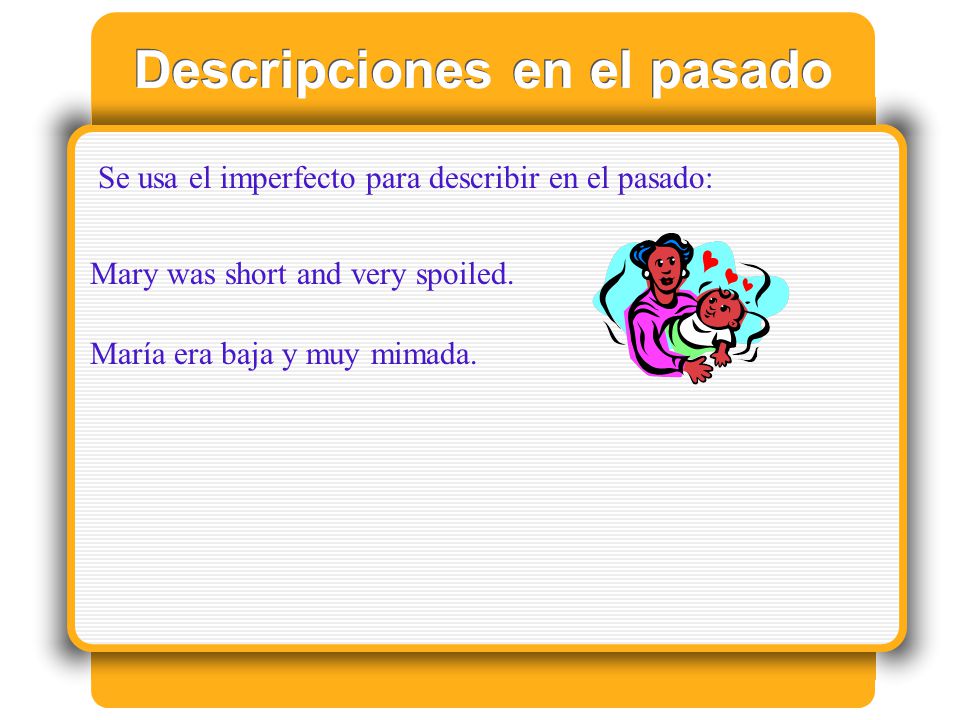 Descripciones en el pasado

Se usa el imperfecto para describir en el pasado:

Mary was short and very spoiled.

María era baja y muy mimada.